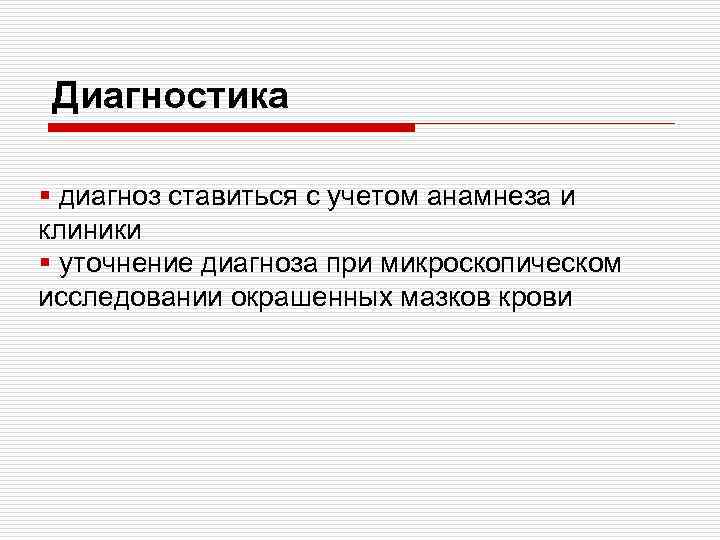 Диагностика

▪ диагноз ставиться с учетом анамнеза и клиники
▪ уточнение диагноза при микроскопическом исследовании окрашенных мазков крови